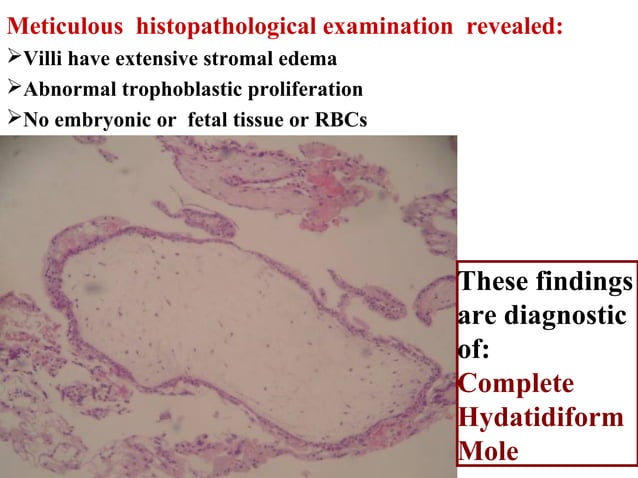 Meticulous histopathological examination revealed:

➢Villi have extensive stromal edema

➢Abnormal trophoblastic proliferation

➢No embryonic or fetal tissue or RBCs

These findings are diagnostic of: Complete Hydatidiform Mole